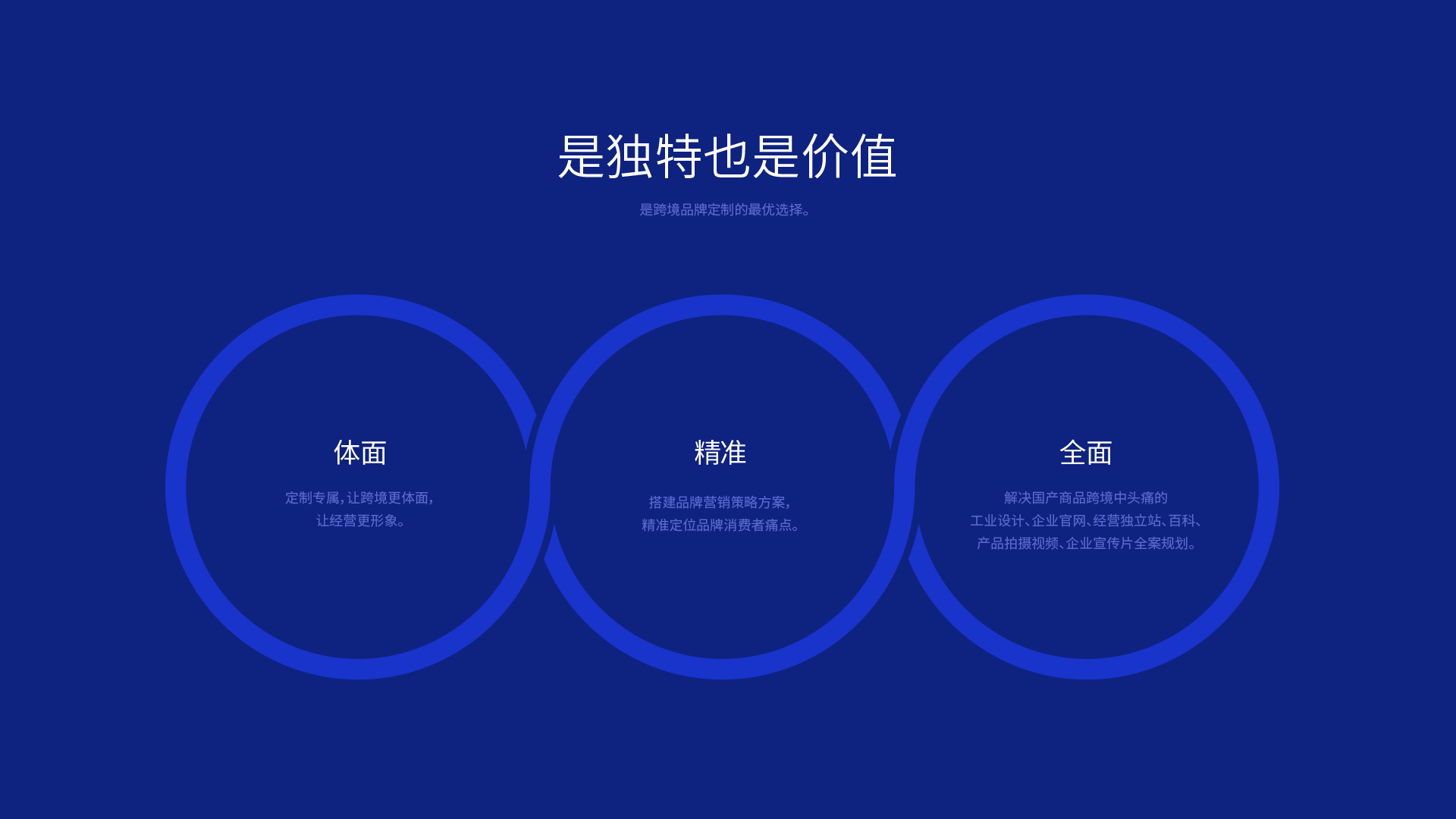 是独特也是价值

是跨境品牌定制的最优选择。

体面

定制专属，让跨境更体面，
让经营更形象。

精准

搭建品牌营销策略方案，
精准定位品牌消费者痛点。

全面

解决国产商品跨境中头痛的
工业设计、企业官网、经营独立站、百科、
产品拍摄视频、企业宣传片全案规划。